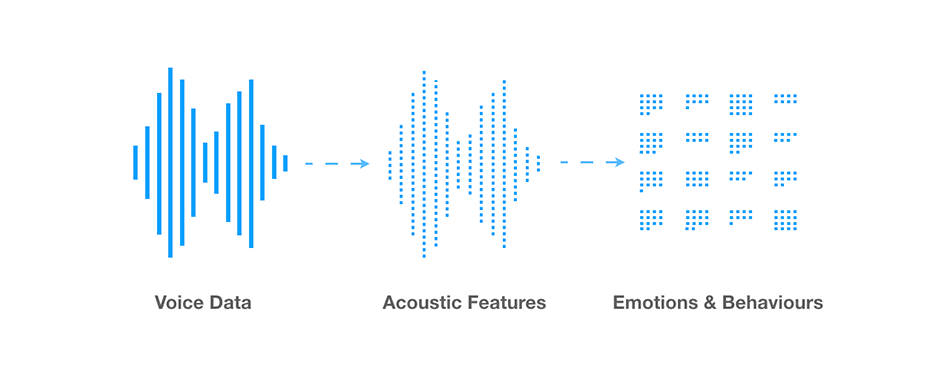 Voice Data

Acoustic Features

Emotions & Behaviours